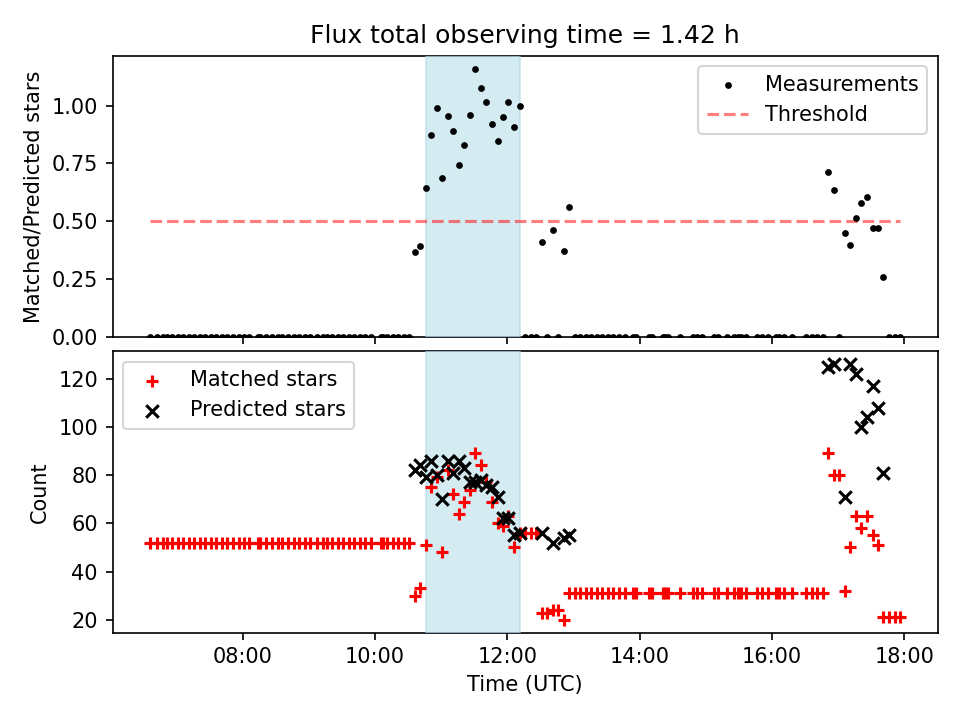 Flux total observing time = 1.42 h

Matched/Predicted stars

1.00
0.75
0.50
0.25
0.00

Measurements
Threshold

Count

120
100
80
60
40
20

Matched stars
Predicted stars

08:00
10:00
12:00
14:00
16:00
18:00

Time (UTC)